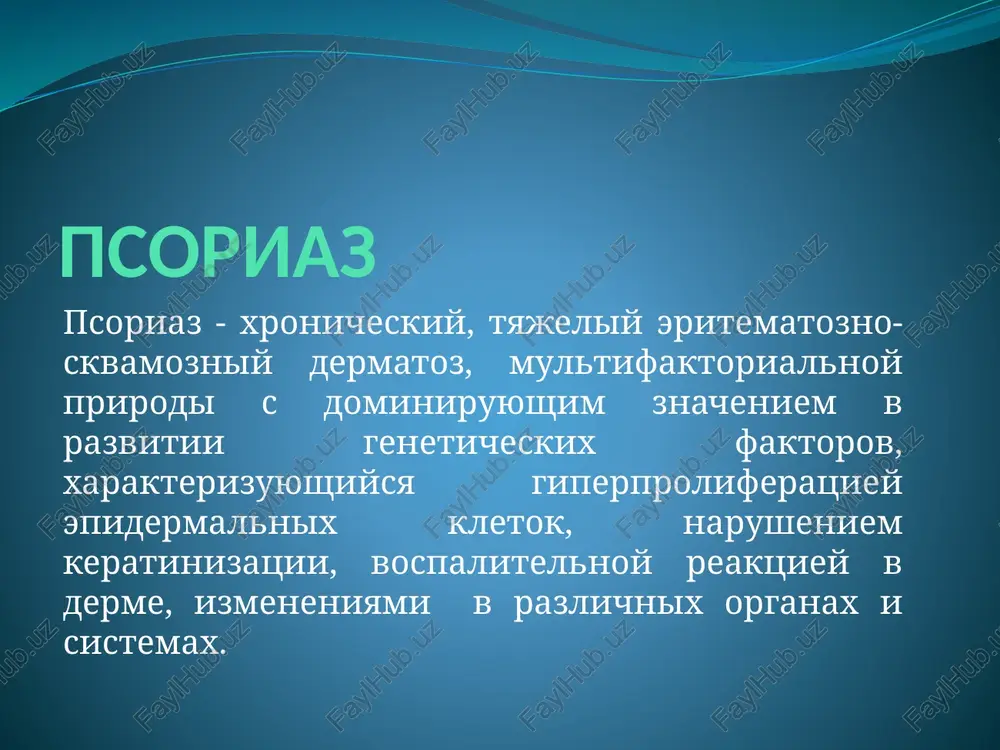 ПСОРИАЗ

Псориаз - хронический, тяжелый эритематозно-сквамозный дерматоз, мультифакториальной природы с доминирующим значением в развитии генетических факторов, характеризующийся гиперпролиферацией эпидермальных клеток, нарушением кератинизации, воспалительной реакцией в дерме, изменениями в различных органах и системах.

FaylHub.uz